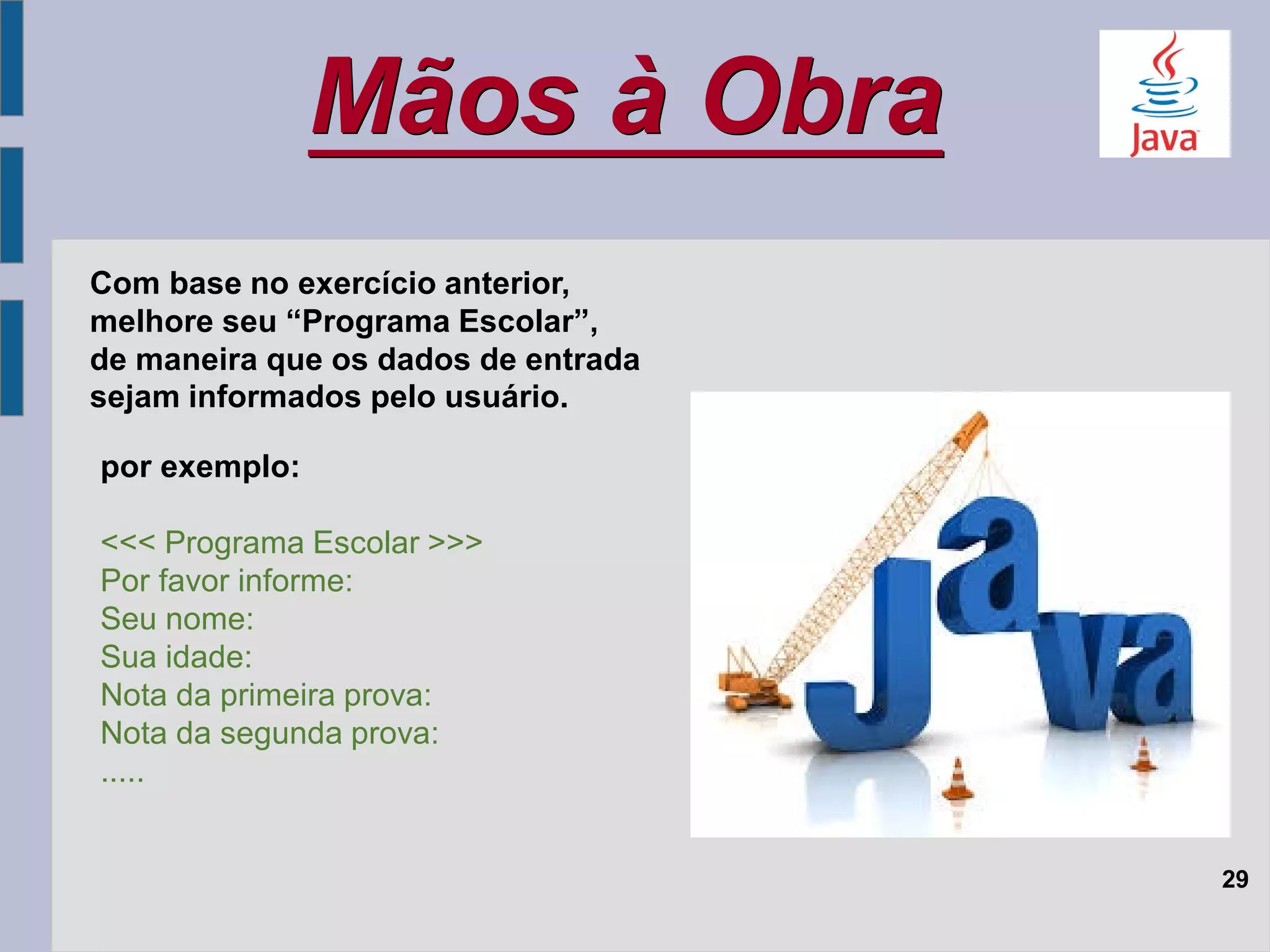 Mãos à Obra

Java

Com base no exercício anterior, melhore seu “Programa Escolar”, de maneira que os dados de entrada sejam informados pelo usuário.

por exemplo:

<<< Programa Escolar >>>
Por favor informe:
Seu nome:
Sua idade:
Nota da primeira prova:
Nota da segunda prova:
.....

Java

29